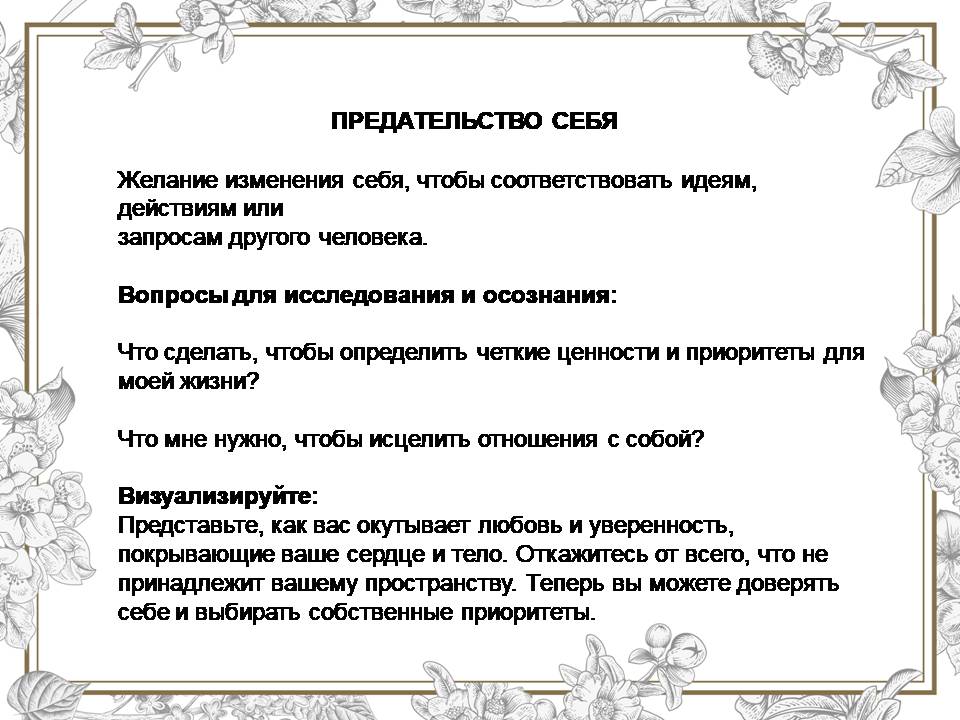 ПРЕДАТЕЛЬСТВО СЕБЯ

Желание изменения себя, чтобы соответствовать идеям, действиям или запросам другого человека.

Вопросы для исследования и осознания:

Что сделать, чтобы определить четкие ценности и приоритеты для моей жизни?

Что мне нужно, чтобы исцелить отношения с собой?

Визуализируйте:
Представьте, как вас окутывает любовь и уверенность, покрывающие ваше сердце и тело. Откажитесь от всего, что не принадлежит вашему пространству. Теперь вы можете доверять себе и выбирать собственные приоритеты.